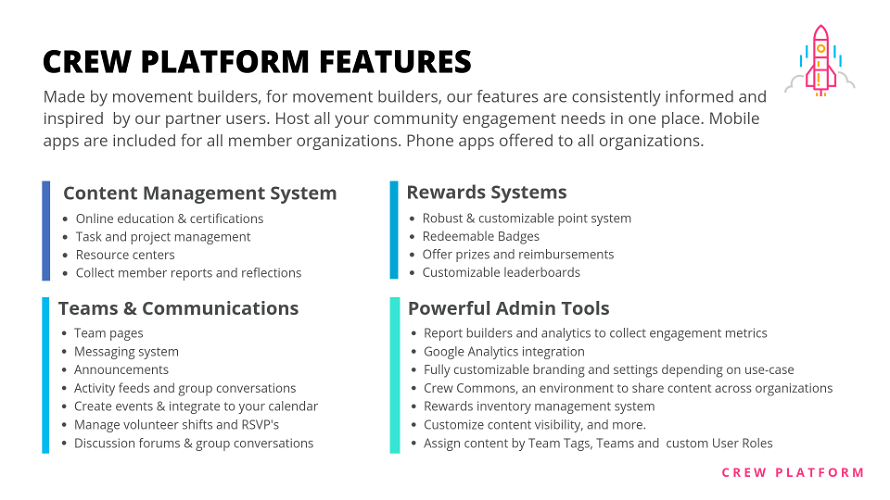 CREW PLATFORM FEATURES

Made by movement builders, for movement builders, our features are consistently informed and inspired by our partner users. Host all your community engagement needs in one place. Mobile apps are included for all member organizations. Phone apps offered to all organizations.

Content Management System
- Online education & certifications
- Task and project management
- Resource centers
- Collect member reports and reflections

Teams & Communications
- Team pages
- Messaging system
- Announcements
- Activity feeds and group conversations
- Create events & integrate to your calendar
- Manage volunteer shifts and RSVP's
- Discussion forums & group conversations

Rewards Systems
- Robust & customizable point system
- Redeemable Badges
- Offer prizes and reimbursements
- Customizable leaderboards

Powerful Admin Tools
- Report builders and analytics to collect engagement metrics
- Google Analytics integration
- Fully customizable branding and settings depending on use-case
- Crew Commons, an environment to share content across organizations
- Rewards inventory management system
- Customize content visibility, and more.
- Assign content by Team Tags, Teams and custom User Roles

CREW PLATFORM